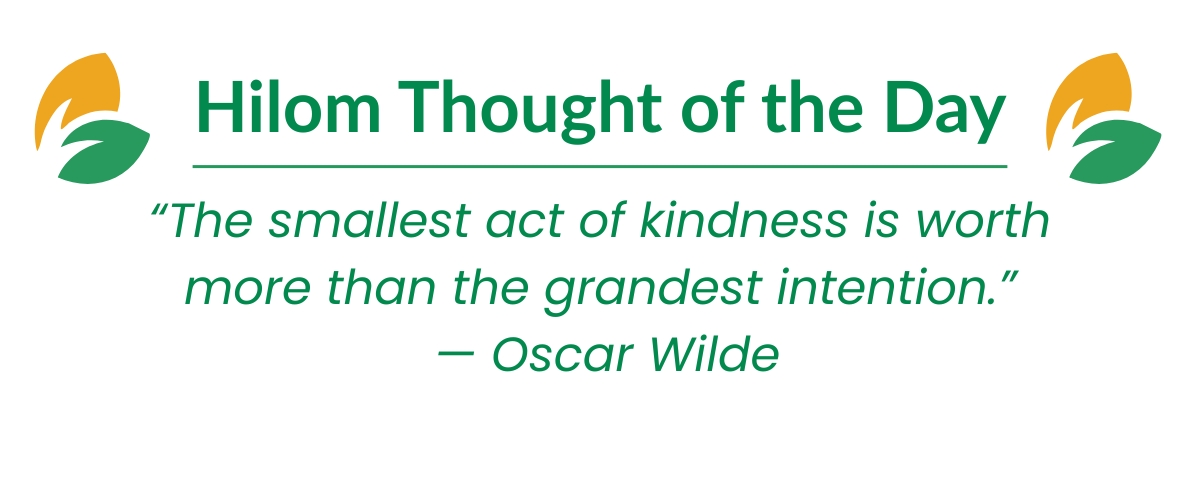 Hilom Thought of the Day

“The smallest act of kindness is worth more than the grandest intention.”
— Oscar Wilde